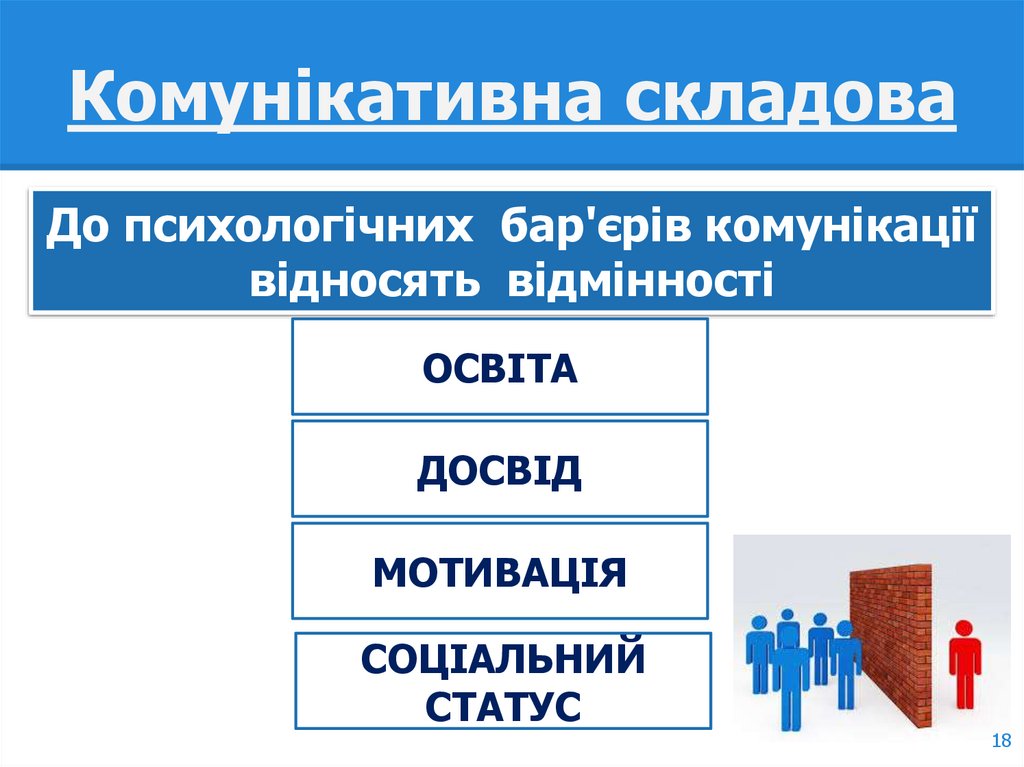 Комунікативна складова

До психологічних бар'єрів комунікації відносять відмінності

ОСВІТА

ДОСВІД

МОТИВАЦІЯ

СОЦІАЛЬНИЙ СТАТУС

18